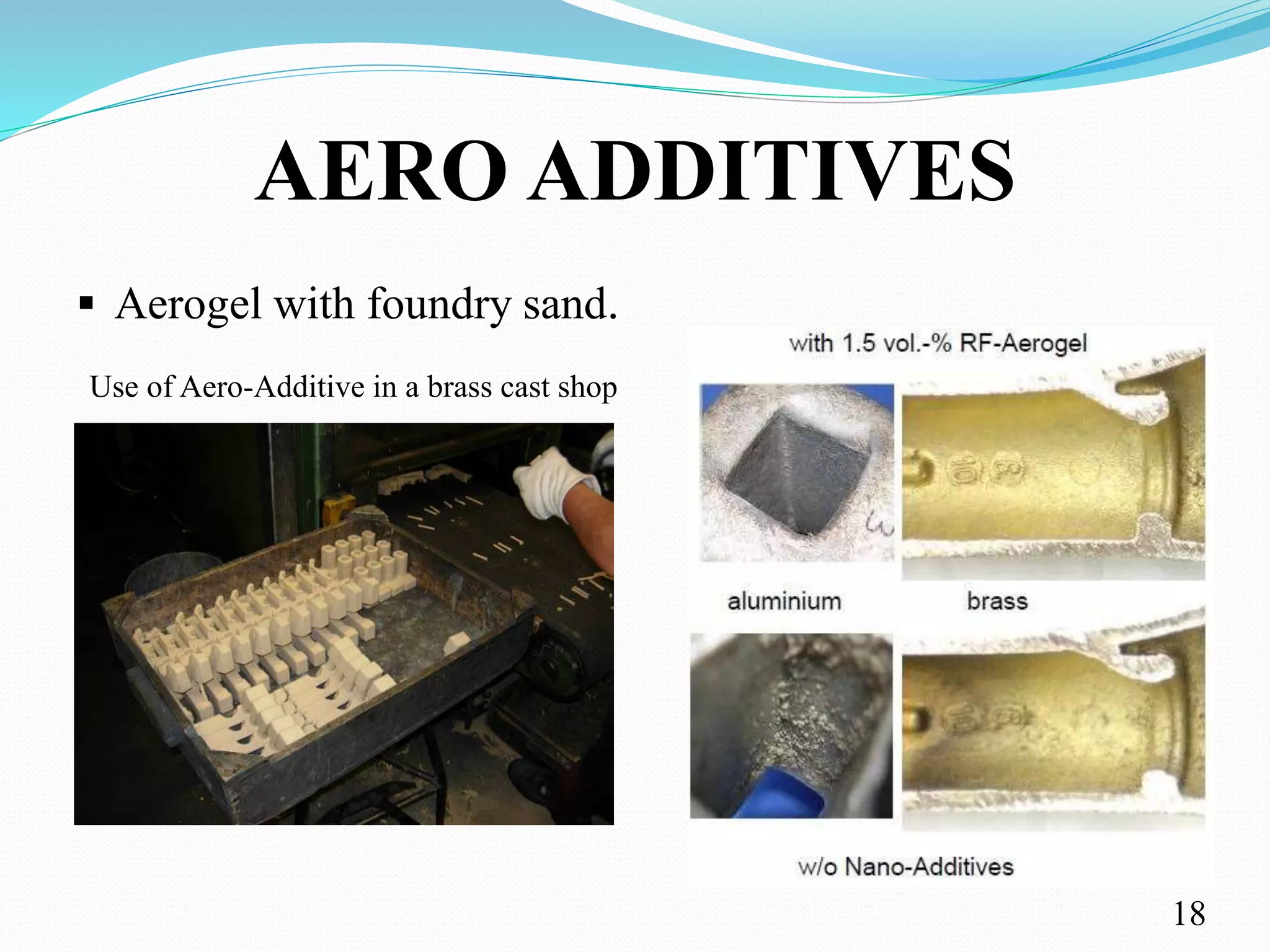 AERO ADDITIVES

▪ Aerogel with foundry sand.

Use of Aero-Additive in a brass cast shop

with 1.5 vol.-% RF-Aerogel

aluminium

brass

w/o Nano-Additives

18